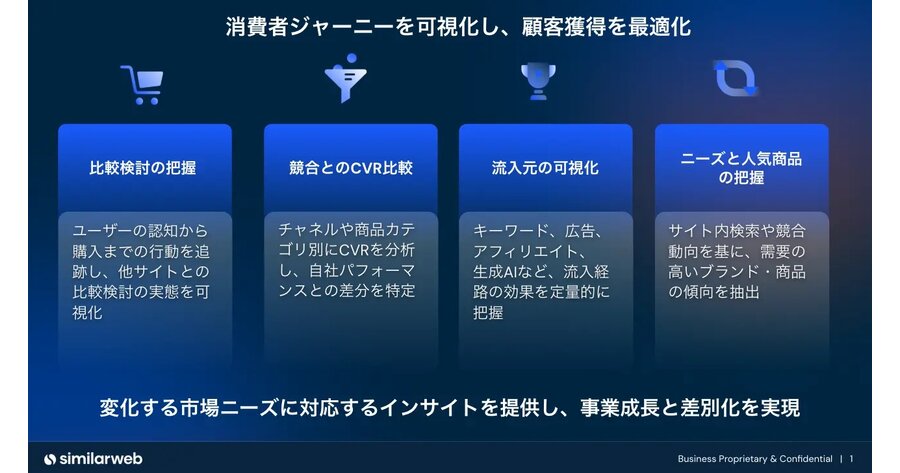 消費者ジャーニーを可視化し、顧客獲得を最適化

比較検討の把握

ユーザーの認知から購入までの行動を追跡し、他サイトとの比較検討の実態を可視化

競合とのCVR比較

チャネルや商品カテゴリ別にCVRを分析し、自社パフォーマンスとの差分を特定

流入元の可視化

キーワード、広告、アフィリエイト、生成AIなど、流入経路の効果を定量的に把握

ニーズと人気商品の把握

サイト内検索や競合動向を基に、需要の高いブランド・商品の傾向を抽出

変化する市場ニーズに対応するインサイトを提供し、事業成長と差別化を実現

similarweb

Business Proprietary & Confidential | 1